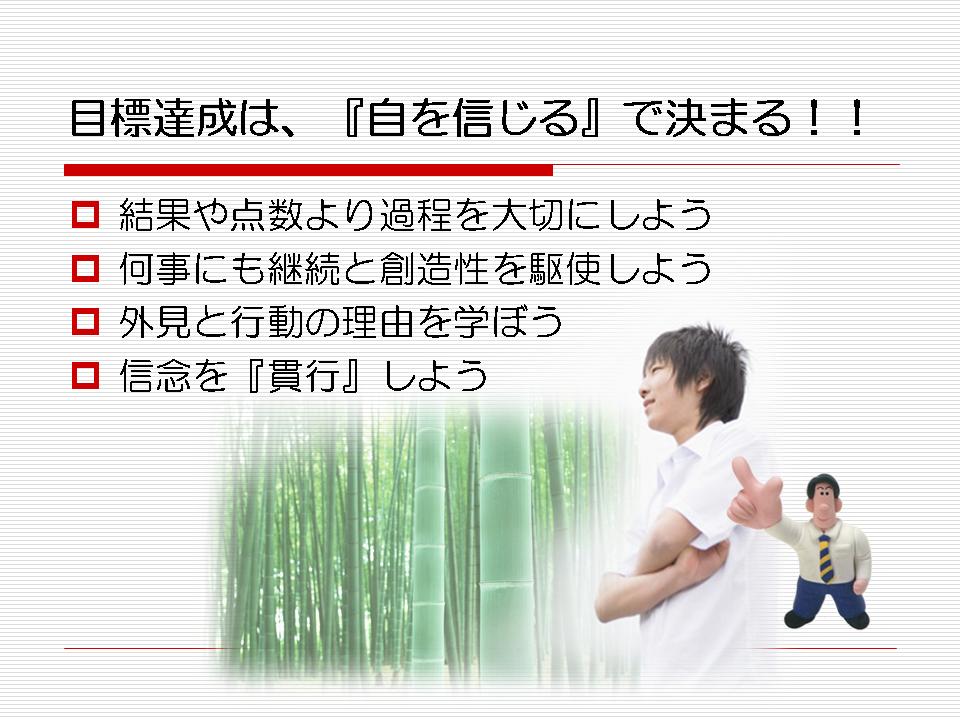 目標達成は、『自を信じる』で決まる！！

結果や点数より過程を大切にしよう

何事にも継続と創造性を駆使しよう

外見と行動の理由を学ぼう

信念を『貫行』しよう